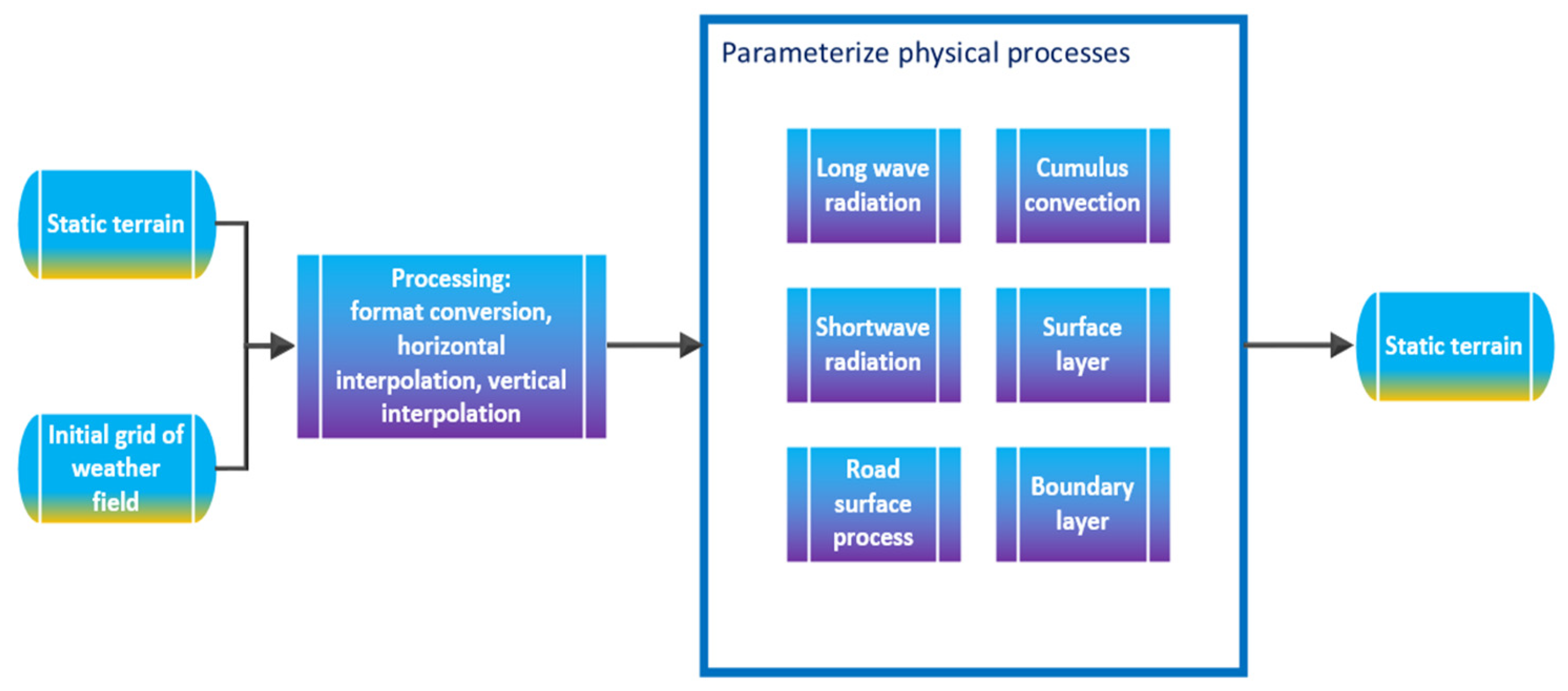 Static terrain

Initial grid of weather field

Processing: format conversion, horizontal interpolation, vertical interpolation

Parameterize physical processes

Long wave radiation

Cumulus convection

Shortwave radiation

Surface layer

Road surface process

Boundary layer

Static terrain